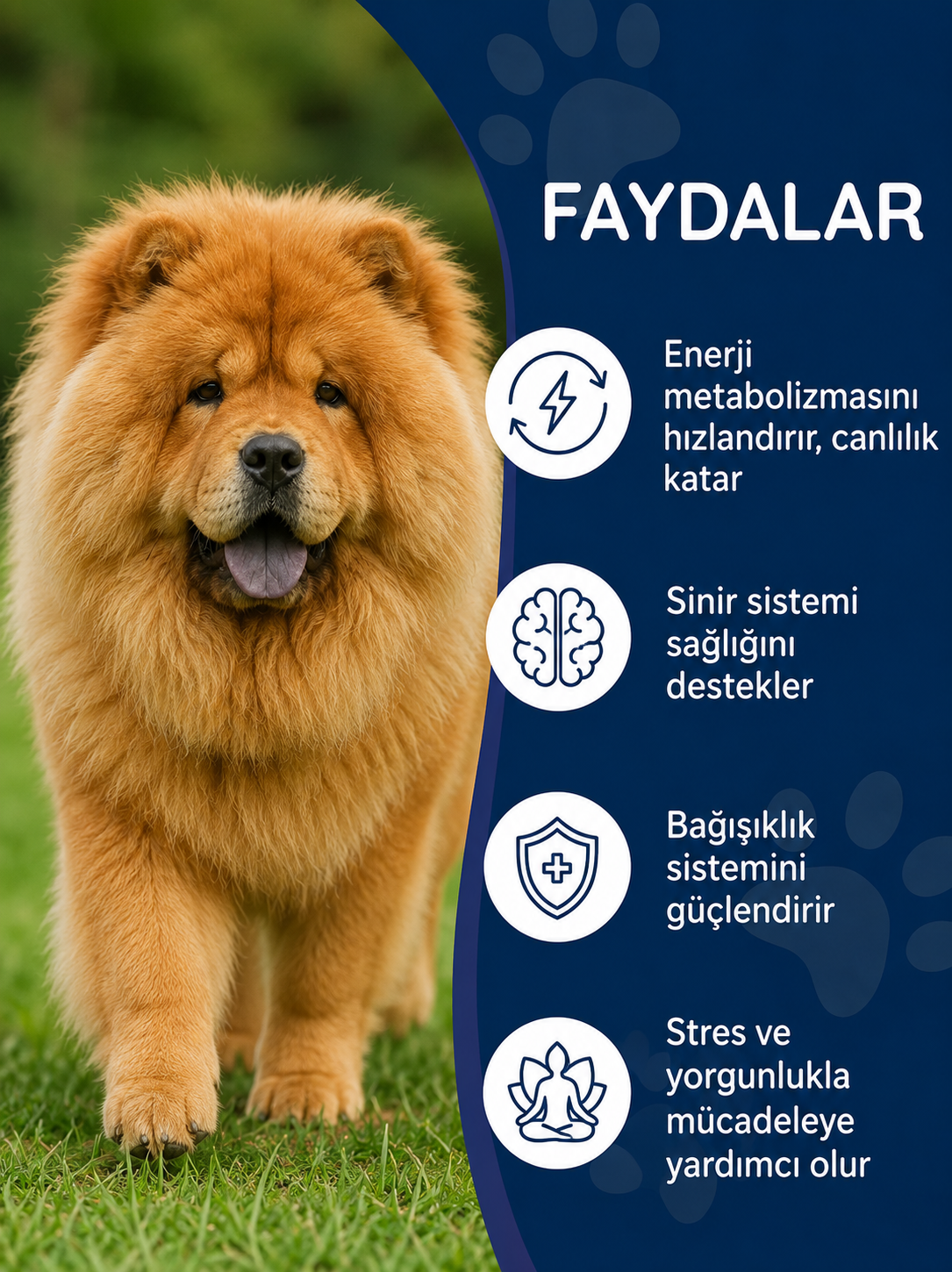 FAYDALAR

Enerji metabolizmasını hızlandırır, canlılık katar

Sinir sistemi sağlığını destekler

Bağışıklık sistemini güçlendirir

Stres ve yorgunlukla mücadeleye yardımcı olur